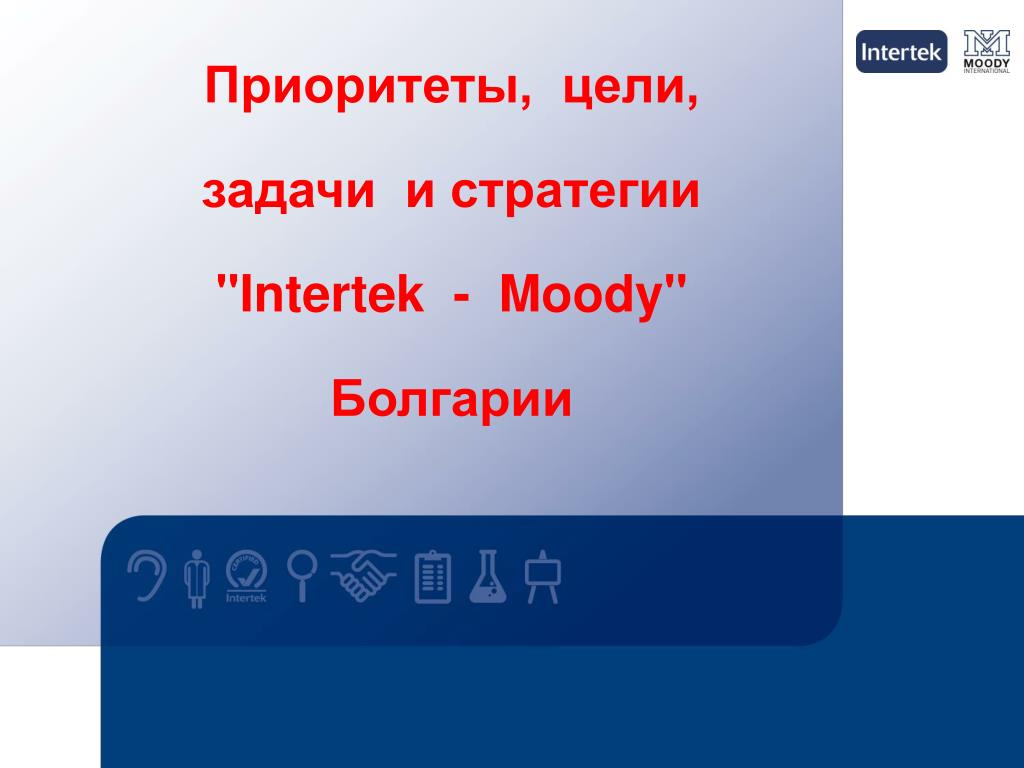 Intertek

MOODY
INTERNATIONAL

Приоритеты, цели,

задачи и стратегии

"Intertek - Moody"

Болгарии

CERTIFIED
Intertek